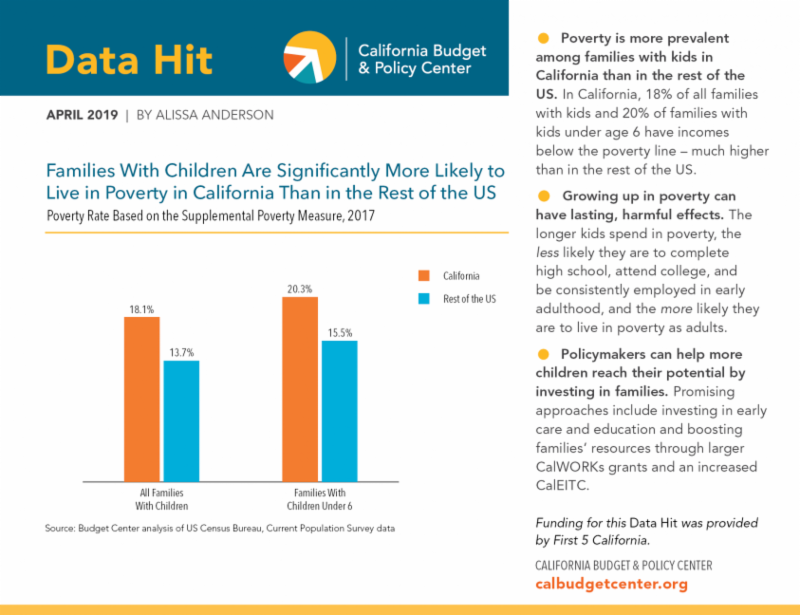 Data Hit

California Budget & Policy Center

APRIL 2019 | BY ALISSA ANDERSON

Families With Children Are Significantly More Likely to Live in Poverty in California Than in the Rest of the US

Poverty Rate Based on the Supplemental Poverty Measure, 2017

California
Rest of the US

18.1%
13.7%
20.3%
15.5%

All Families With Children
Families With Children Under 6

Source: Budget Center analysis of US Census Bureau, Current Population Survey data

Poverty is more prevalent among families with kids in California than in the rest of the US. In California, 18% of all families with kids and 20% of families with kids under age 6 have incomes below the poverty line – much higher than in the rest of the US.

Growing up in poverty can have lasting, harmful effects. The longer kids spend in poverty, the less likely they are to complete high school, attend college, and be consistently employed in early adulthood, and the more likely they are to live in poverty as adults.

Policymakers can help more children reach their potential by investing in families. Promising approaches include investing in early care and education and boosting families' resources through larger CalWORKs grants and an increased CalEITC.

Funding for this Data Hit was provided by First 5 California.

CALIFORNIA BUDGET & POLICY CENTER
calbudgetcenter.org